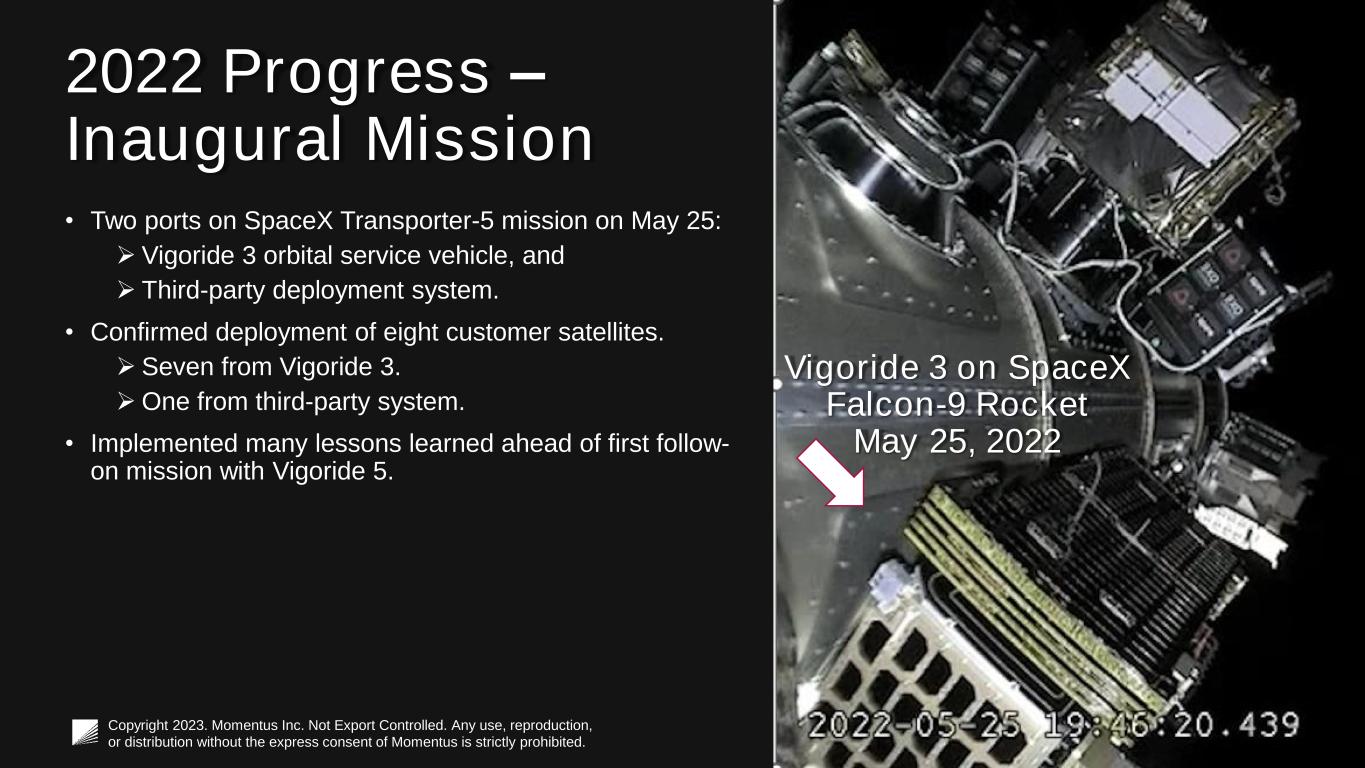 2022 Progress – Inaugural Mission

• Two ports on SpaceX Transporter-5 mission on May 25:
  ➢ Vigoride 3 orbital service vehicle, and
  ➢ Third-party deployment system.
• Confirmed deployment of eight customer satellites.
  ➢ Seven from Vigoride 3.
  ➢ One from third-party system.
• Implemented many lessons learned ahead of first follow-on mission with Vigoride 5.

Vigoride 3 on SpaceX Falcon-9 Rocket May 25, 2022

2022-05-25 19:46:20.439

Copyright 2023. Momentus Inc. Not Export Controlled. Any use, reproduction, or distribution without the express consent of Momentus is strictly prohibited.